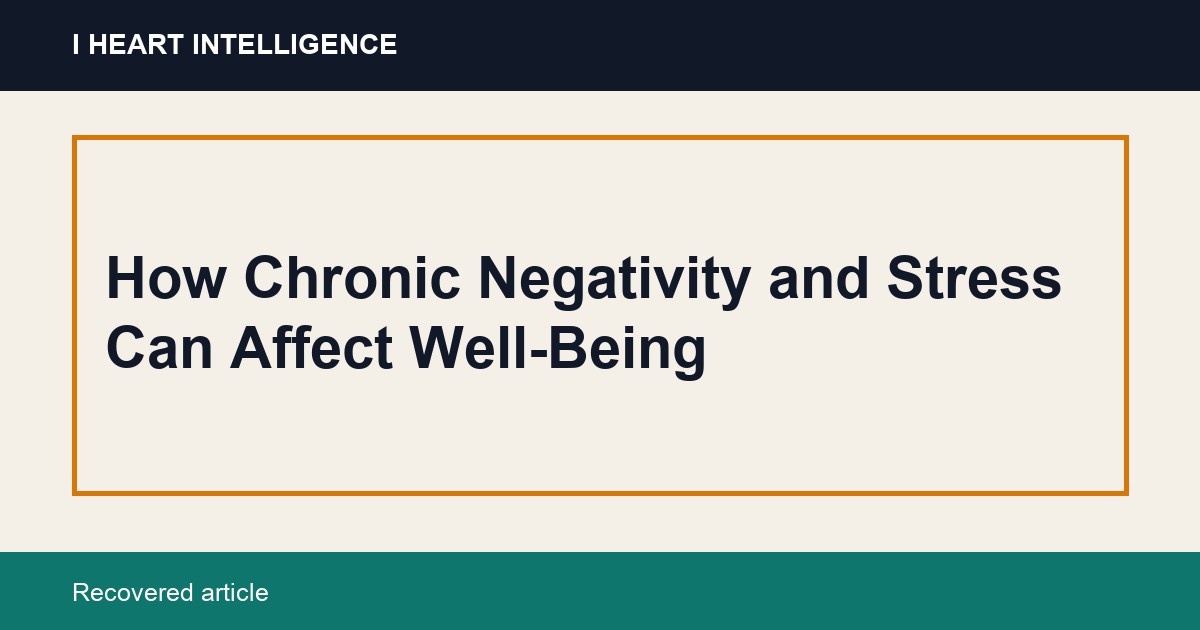 I HEART INTELLIGENCE

How Chronic Negativity and Stress Can Affect Well-Being

Recovered article